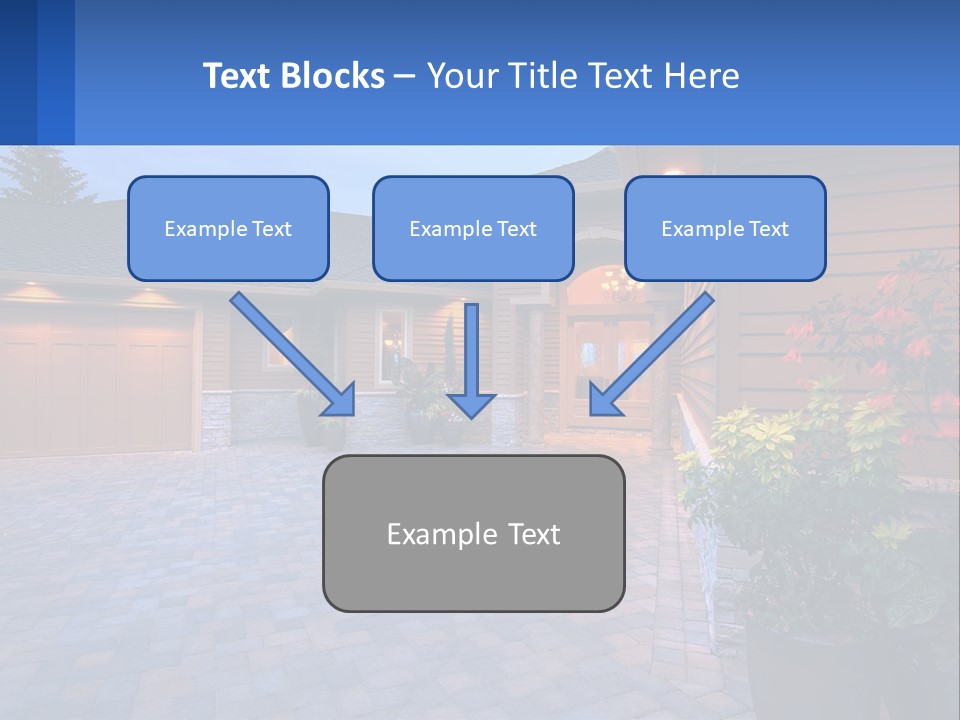 Text Blocks – Your Title Text Here

Example Text

Example Text

Example Text

Example Text